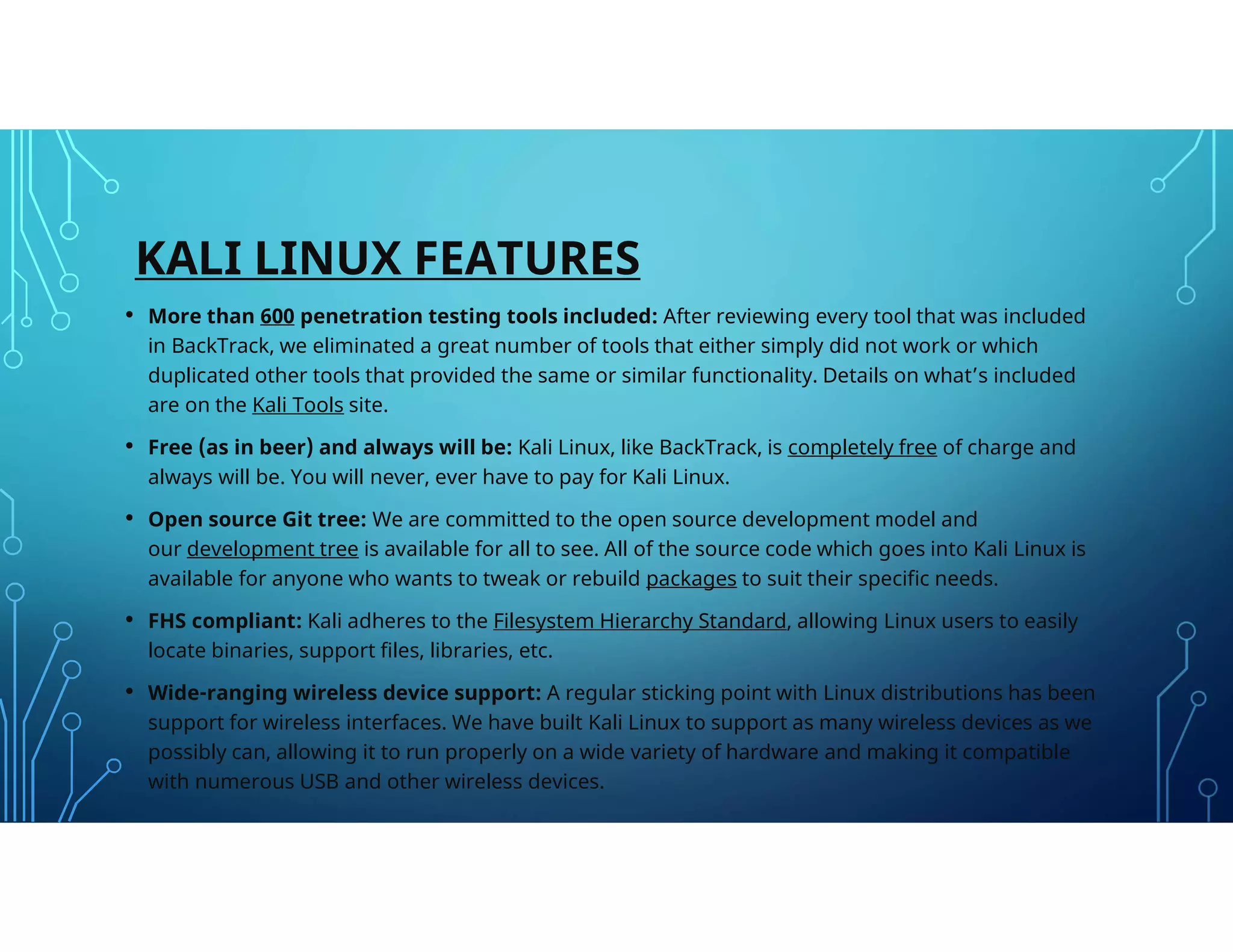 KALI LINUX FEATURES

• More than 600 penetration testing tools included: After reviewing every tool that was included in BackTrack, we eliminated a great number of tools that either simply did not work or which duplicated other tools that provided the same or similar functionality. Details on what's included are on the Kali Tools site.

• Free (as in beer) and always will be: Kali Linux, like BackTrack, is completely free of charge and always will be. You will never, ever have to pay for Kali Linux.

• Open source Git tree: We are committed to the open source development model and our development tree is available for all to see. All of the source code which goes into Kali Linux is available for anyone who wants to tweak or rebuild packages to suit their specific needs.

• FHS compliant: Kali adheres to the Filesystem Hierarchy Standard, allowing Linux users to easily locate binaries, support files, libraries, etc.

• Wide-ranging wireless device support: A regular sticking point with Linux distributions has been support for wireless interfaces. We have built Kali Linux to support as many wireless devices as we possibly can, allowing it to run properly on a wide variety of hardware and making it compatible with numerous USB and other wireless devices.